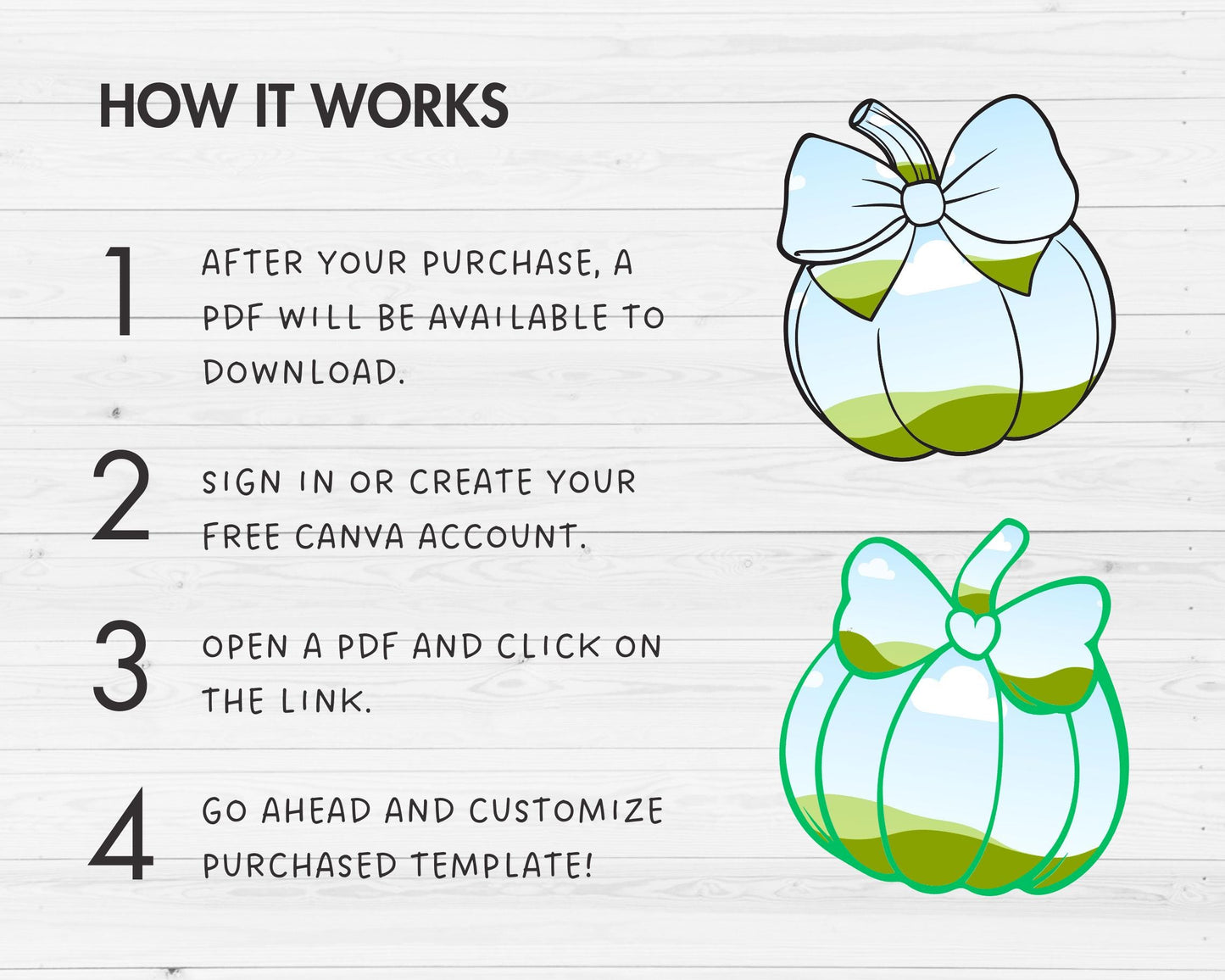 HOW IT WORKS

1 AFTER YOUR PURCHASE, A PDF WILL BE AVAILABLE TO DOWNLOAD.

2 SIGN IN OR CREATE YOUR FREE CANVA ACCOUNT.

3 OPEN A PDF AND CLICK ON THE LINK.

4 GO AHEAD AND CUSTOMIZE PURCHASED TEMPLATE!